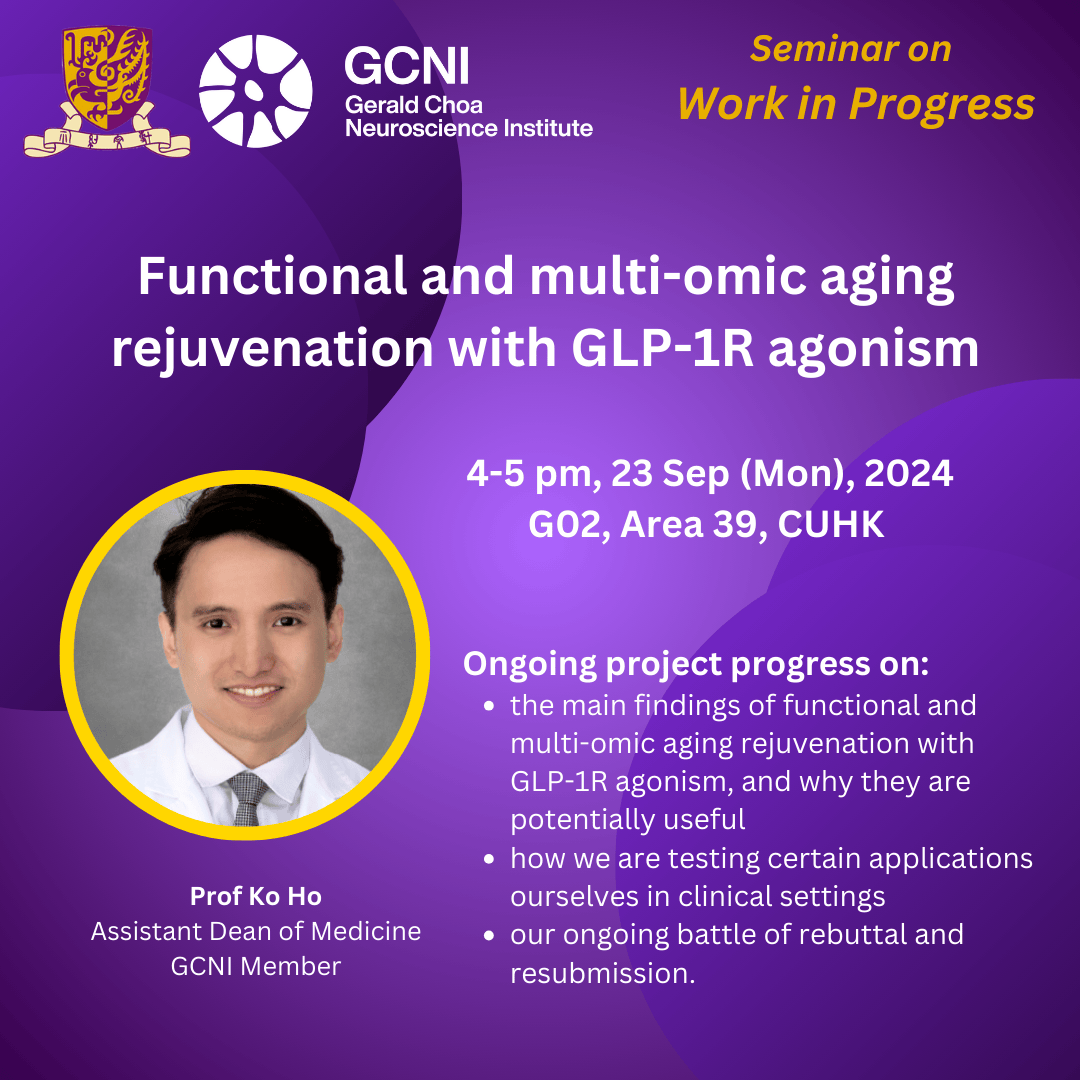 GCNI
Gerald Choa
Neuroscience Institute

Seminar on
Work in Progress

Functional and multi-omic aging rejuvenation with GLP-1R agonism

4-5 pm, 23 Sep (Mon), 2024
G02, Area 39, CUHK

Ongoing project progress on:
- the main findings of functional and multi-omic aging rejuvenation with GLP-1R agonism, and why they are potentially useful
- how we are testing certain applications ourselves in clinical settings
- our ongoing battle of rebuttal and resubmission.

Prof Ko Ho
Assistant Dean of Medicine
GCNI Member